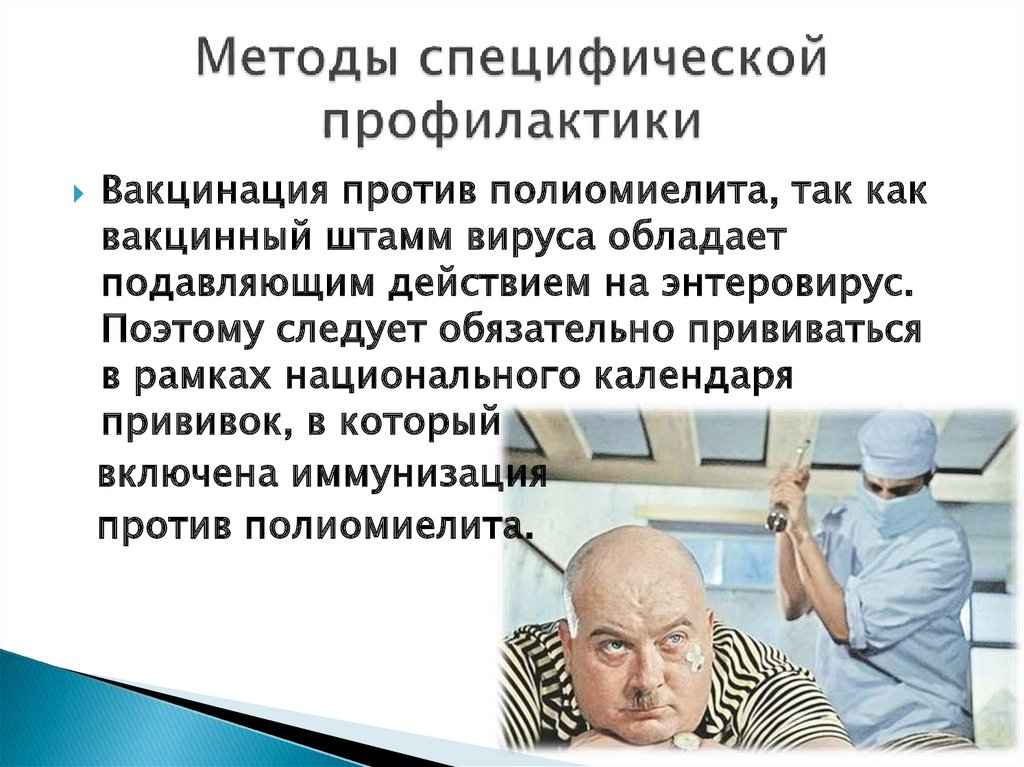 Методы специфической профилактики

Вакцинация против полиомиелита, так как вакцинный штамм вируса обладает подавляющим действием на энтеровирус. Поэтому следует обязательно прививаться в рамках национального календаря прививок, в который включена иммунизация против полиомиелита.